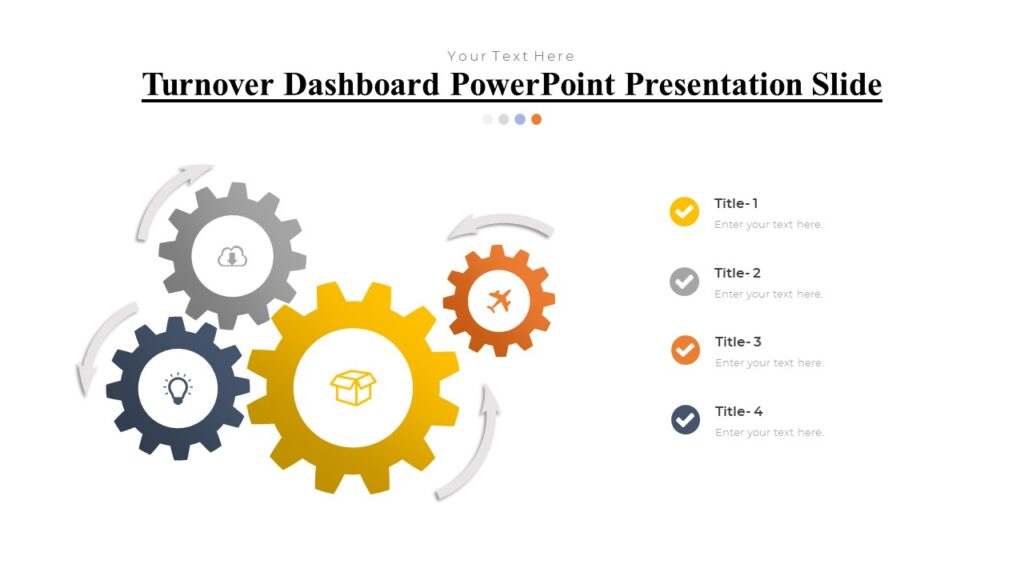 Your Text Here

Turnover Dashboard PowerPoint Presentation Slide

Title- 1
Enter your text here.

Title- 2
Enter your text here.

Title- 3
Enter your text here.

Title- 4
Enter your text here.